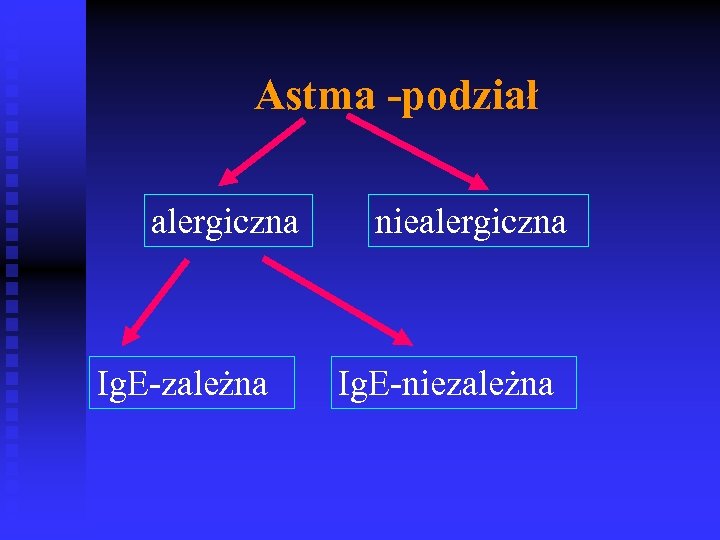 Astma -podział

alergiczna

niealergiczna

IgE-zależna

IgE-niezależna